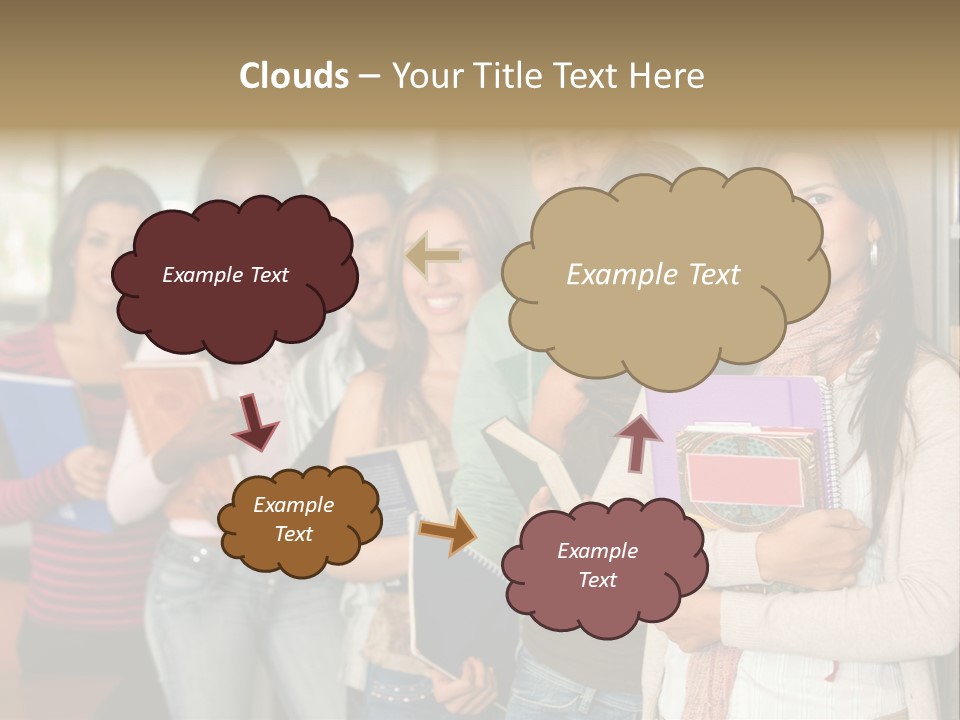 Clouds – Your Title Text Here

Example Text

Example Text

Example Text

Example Text